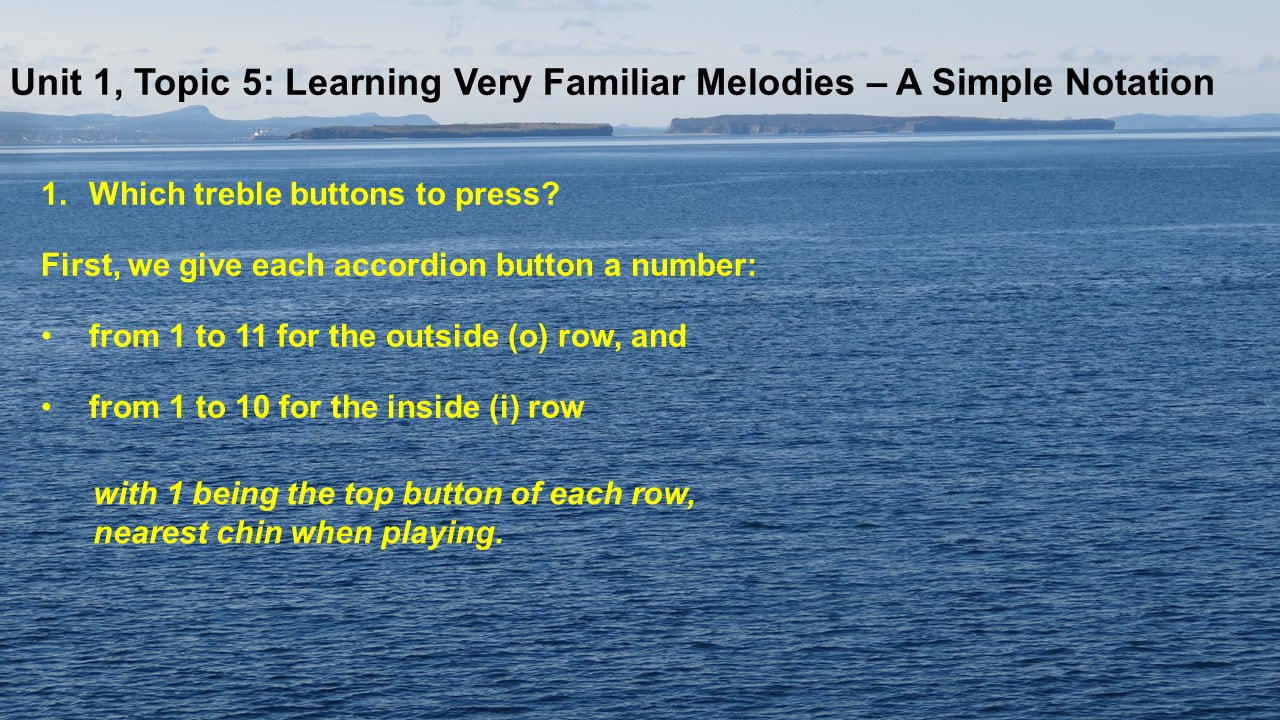 Unit 1, Topic 5: Learning Very Familiar Melodies – A Simple Notation

1. Which treble buttons to press?

First, we give each accordion button a number:

• from 1 to 11 for the outside (o) row, and

• from 1 to 10 for the inside (i) row

with 1 being the top button of each row, nearest chin when playing.